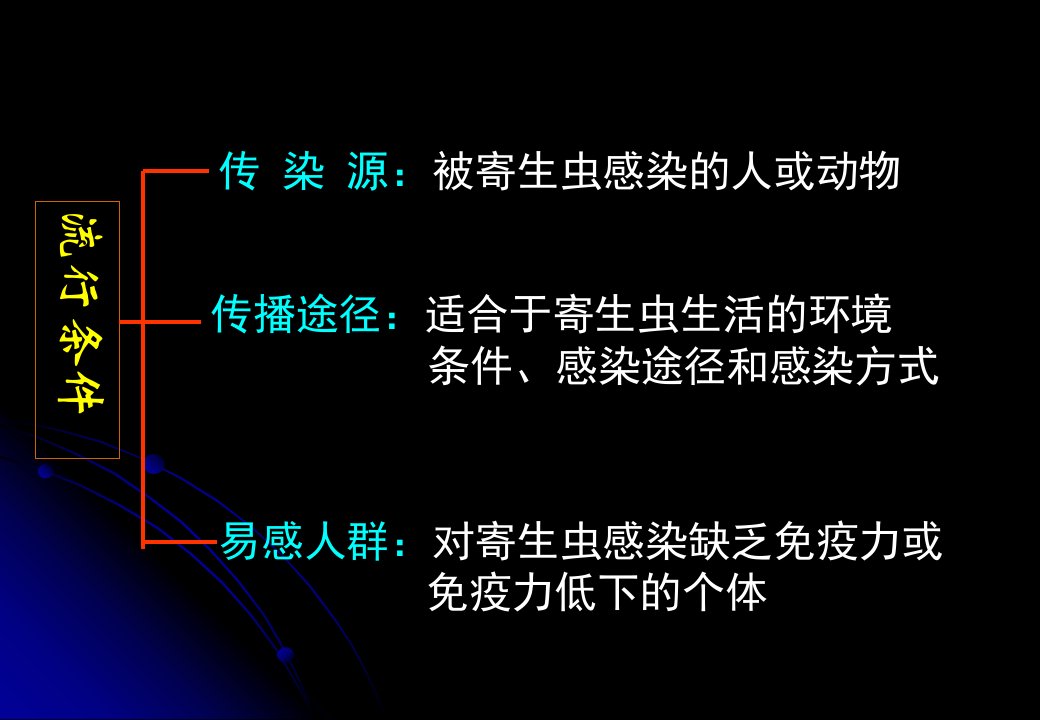 流行条件

传 染 源：被寄生虫感染的人或动物

传播途径：适合于寄生虫生活的环境条件、感染途径和感染方式

易感人群：对寄生虫感染缺乏免疫力或免疫力低下的个体